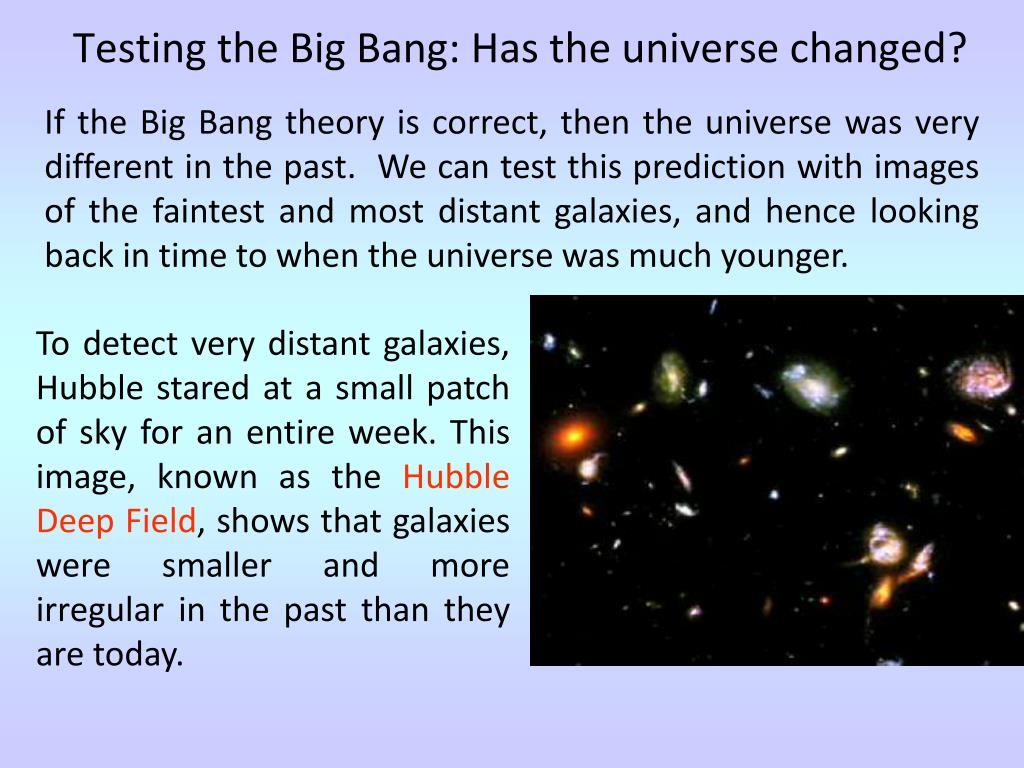 Testing the Big Bang: Has the universe changed?

If the Big Bang theory is correct, then the universe was very different in the past. We can test this prediction with images of the faintest and most distant galaxies, and hence looking back in time to when the universe was much younger.

To detect very distant galaxies, Hubble stared at a small patch of sky for an entire week. This image, known as the Hubble Deep Field, shows that galaxies were smaller and more irregular in the past than they are today.